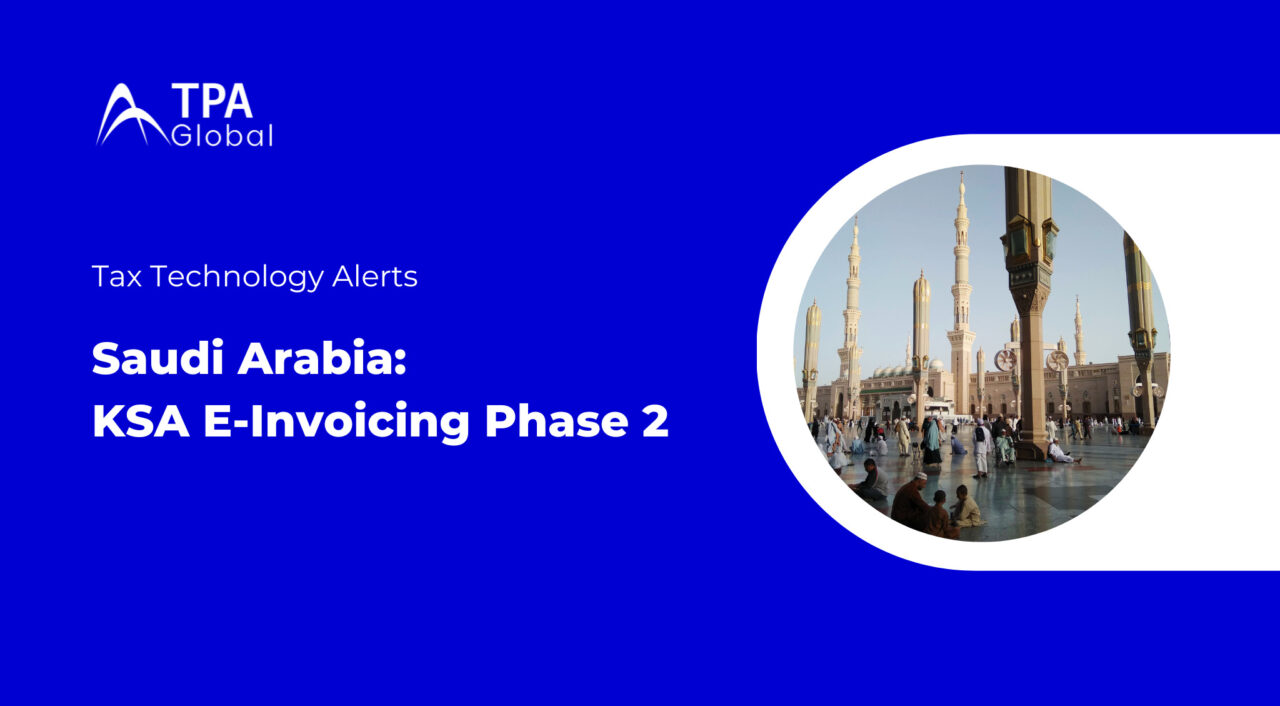 TPA
Global

Tax Technology Alerts

Saudi Arabia:
KSA E-Invoicing Phase 2